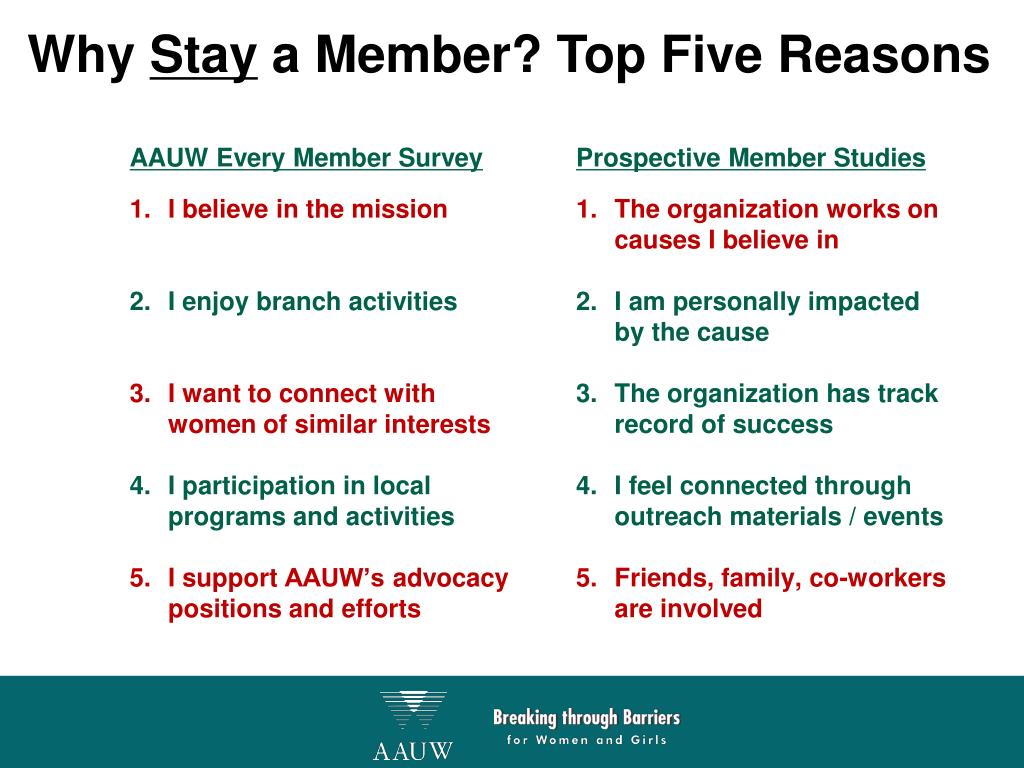 Why Stay a Member? Top Five Reasons

AAUW Every Member Survey

1. I believe in the mission

2. I enjoy branch activities

3. I want to connect with women of similar interests

4. I participation in local programs and activities

5. I support AAUW's advocacy positions and efforts

Prospective Member Studies

1. The organization works on causes I believe in

2. I am personally impacted by the cause

3. The organization has track record of success

4. I feel connected through outreach materials / events

5. Friends, family, co-workers are involved

AAUW

Breaking through Barriers
for Women and Girls